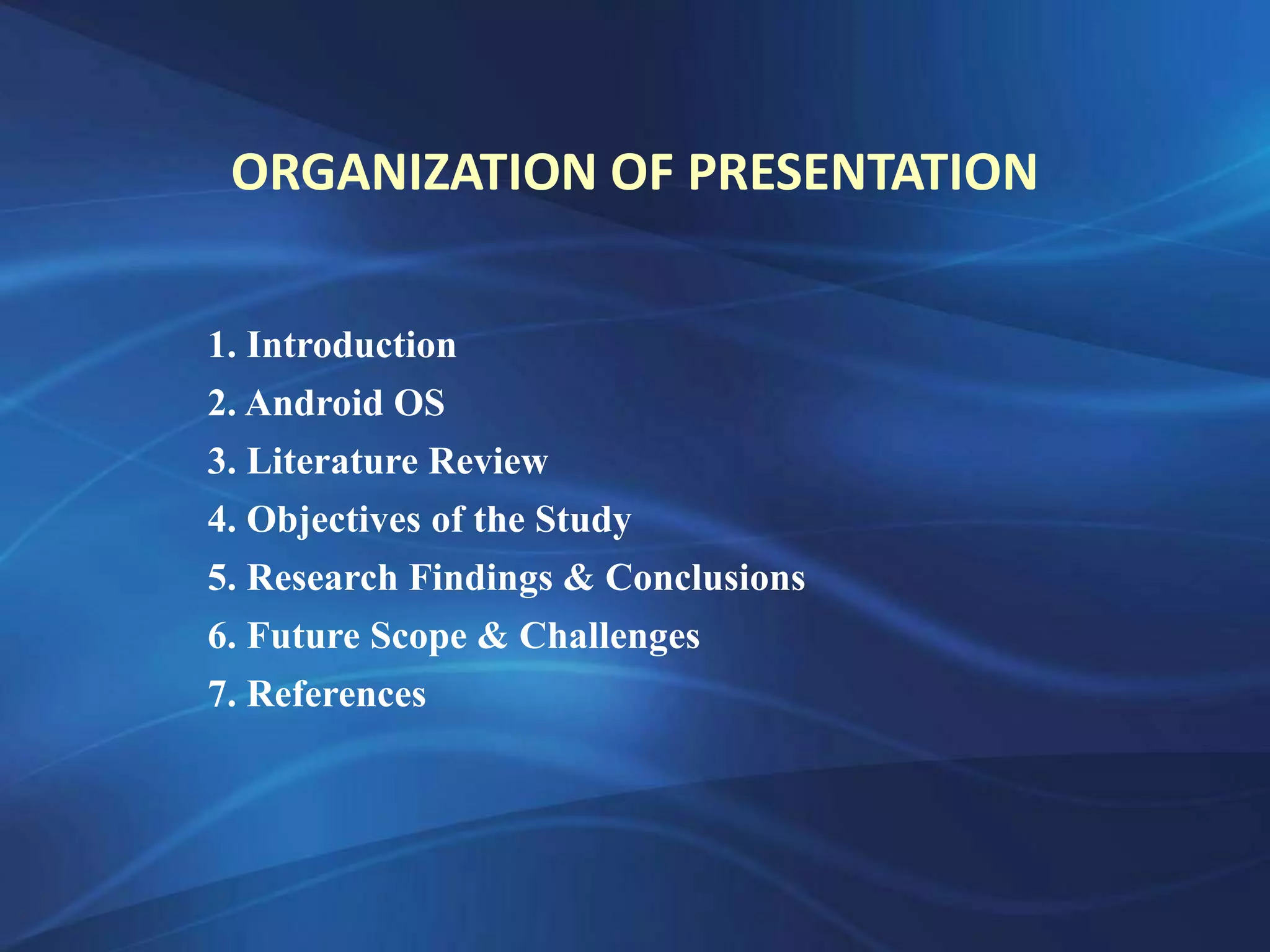 ORGANIZATION OF PRESENTATION

1. Introduction
2. Android OS
3. Literature Review
4. Objectives of the Study
5. Research Findings & Conclusions
6. Future Scope & Challenges
7. References